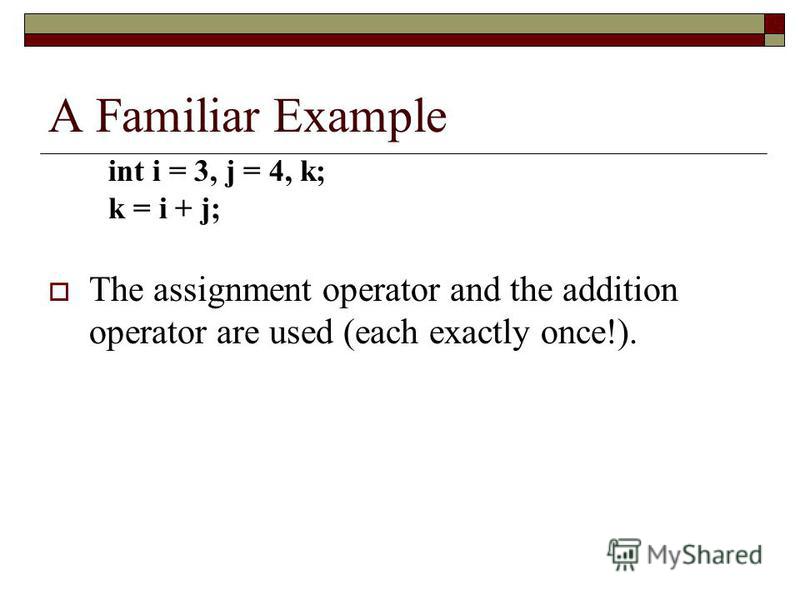 A Familiar Example

int i = 3, j = 4, k;
k = i + j;

The assignment operator and the addition operator are used (each exactly once!).

MyShared